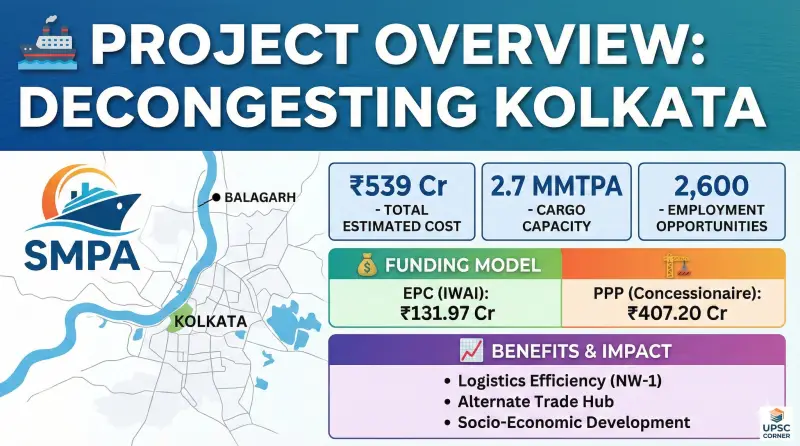 PROJECT OVERVIEW: DECONGESTING KOLKATA

SMPA

BALAGARH

KOLKATA

₹539 Cr
- TOTAL ESTIMATED COST

2.7 MMTPA
- CARGO CAPACITY

2,600
- EMPLOYMENT OPPORTUNITIES

FUNDING MODEL

EPC (IWAI):
₹131.97 Cr

PPP (Concessionaire):
₹407.20 Cr

BENEFITS & IMPACT

• Logistics Efficiency (NW-1)
• Alternate Trade Hub
• Socio-Economic Development

UPSC CORNER